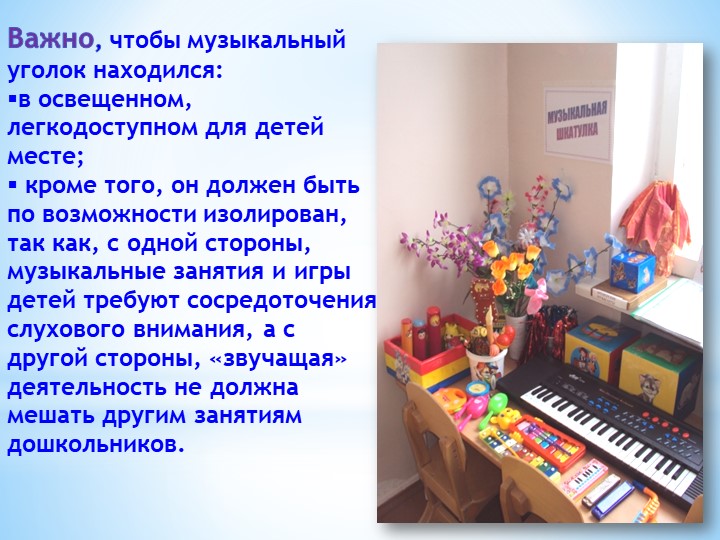 Важно, чтобы музыкальный уголок находился:
▪в освещенном, легкодоступном для детей месте;
▪ кроме того, он должен быть по возможности изолирован, так как, с одной стороны, музыкальные занятия и игры детей требуют сосредоточения слухового внимания, а с другой стороны, «звучащая» деятельность не должна мешать другим занятиям дошкольников.

МУЗЫКАЛЬНАЯ ШКАТУЛКА